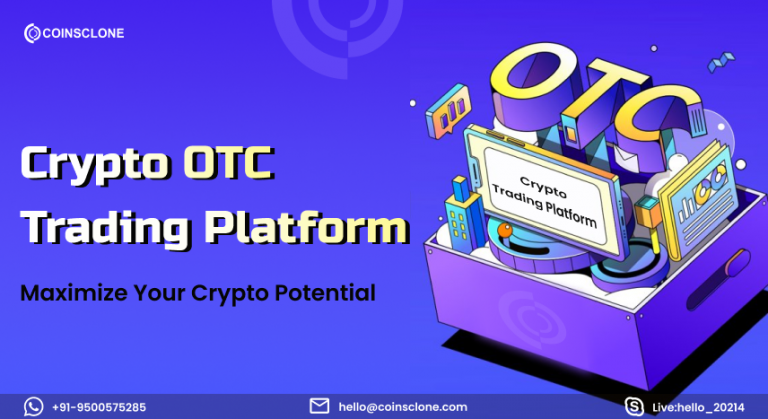 COINSCLONE

Crypto OTC Trading Platform

Maximize Your Crypto Potential

OTC

Crypto Trading Platform

+91-9500575285

hello@coinsclone.com

Live:hello_20214